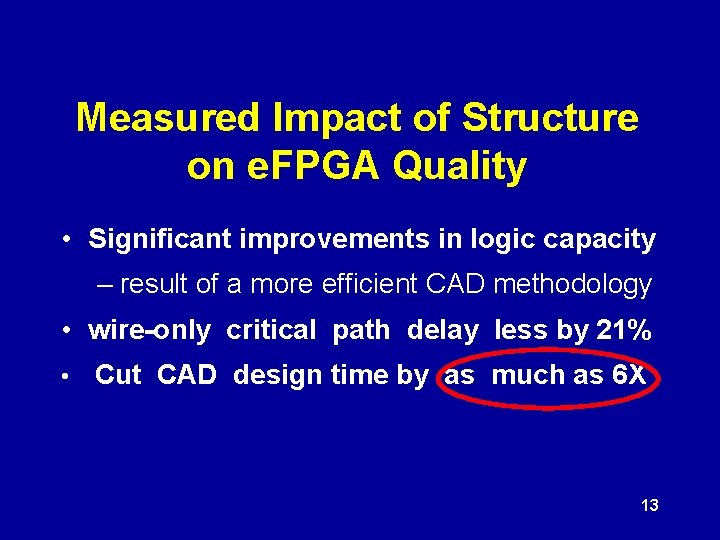 Measured Impact of Structure on eFPGA Quality

• Significant improvements in logic capacity

– result of a more efficient CAD methodology

• wire-only critical path delay less by 21%

• Cut CAD design time by as much as 6X

13